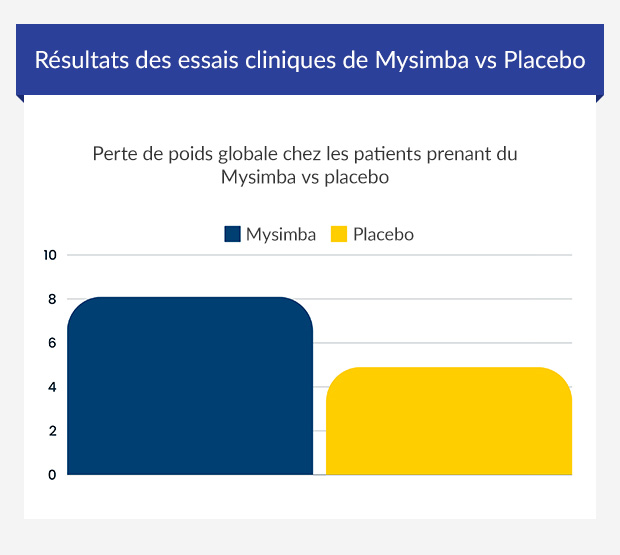 Résultats des essais cliniques de Mysimba vs Placebo

Perte de poids globale chez les patients prenant du Mysimba vs placebo

Mysimba Placebo

10
8
6
4
2
0